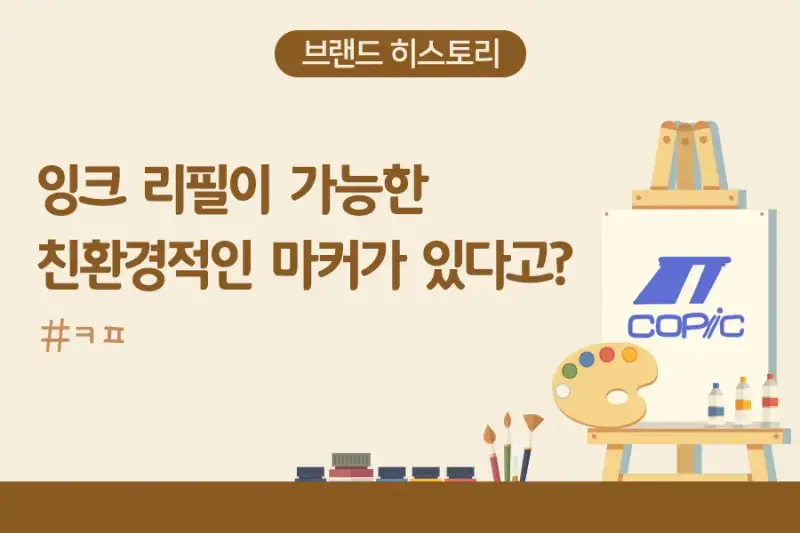 브랜드 히스토리

잉크 리필이 가능한 친환경적인 마커가 있다고?

#ㅋㅍ

COPIC